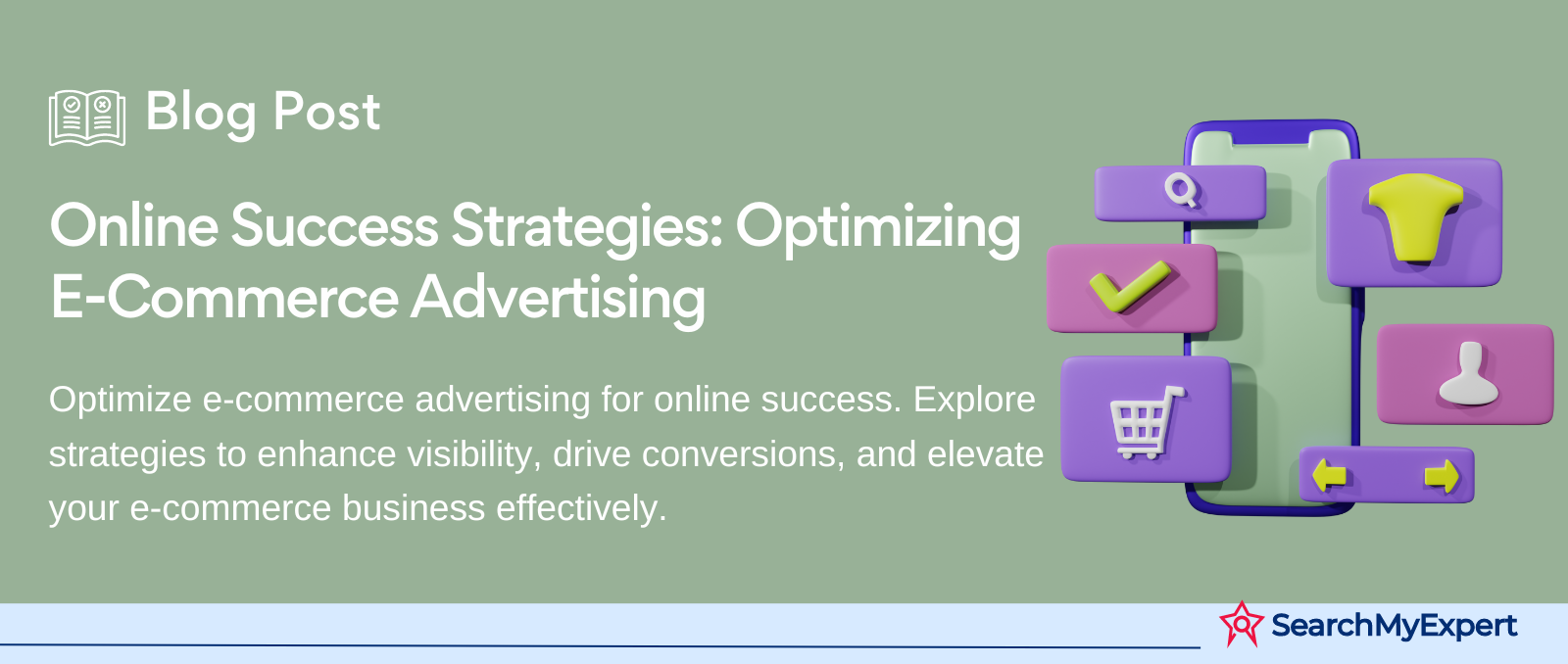 Blog Post

Online Success Strategies: Optimizing E-Commerce Advertising

Optimize e-commerce advertising for online success. Explore strategies to enhance visibility, drive conversions, and elevate your e-commerce business effectively.

SearchMyExpert